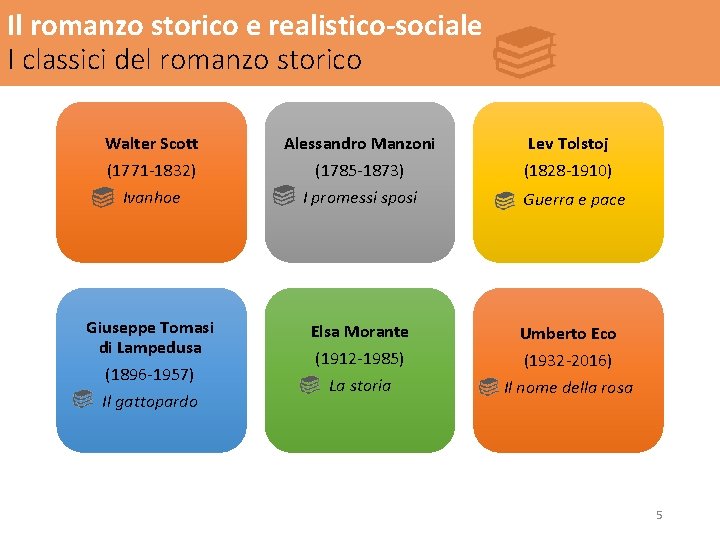 Il romanzo storico e realistico-sociale
I classici del romanzo storico

Walter Scott
(1771-1832)
Ivanhoe

Alessandro Manzoni
(1785-1873)
I promessi sposi

Lev Tolstoj
(1828-1910)
Guerra e pace

Giuseppe Tomasi di Lampedusa
(1896-1957)
Il gattopardo

Elsa Morante
(1912-1985)
La storia

Umberto Eco
(1932-2016)
Il nome della rosa

5